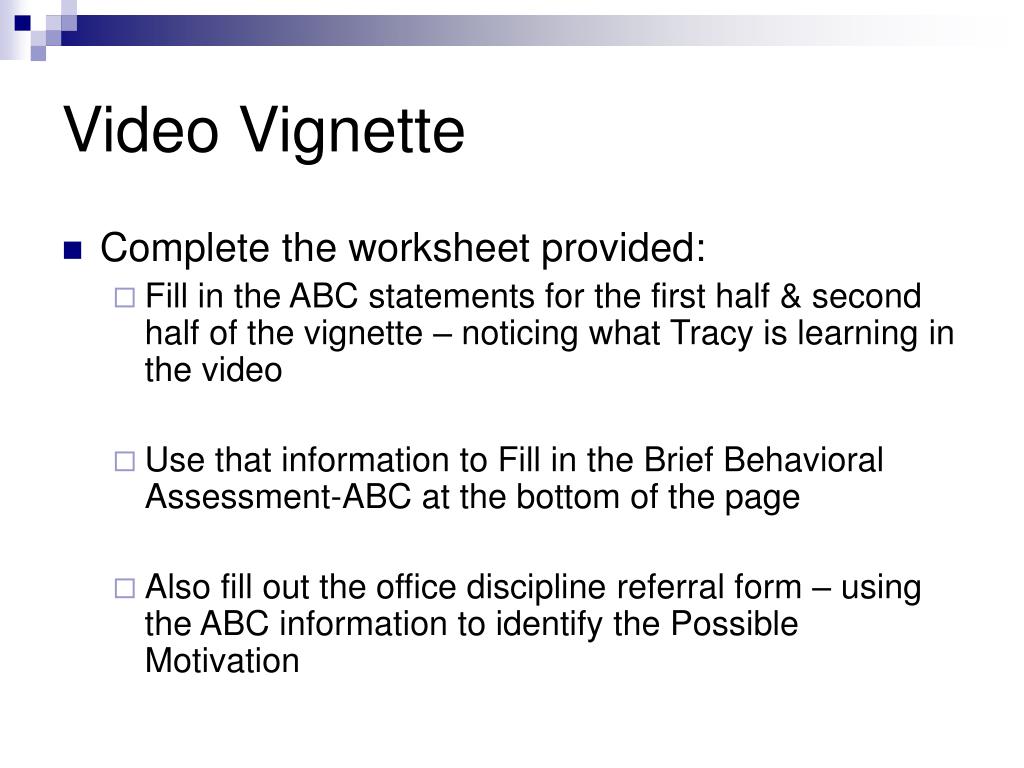 Video Vignette

Complete the worksheet provided:

Fill in the ABC statements for the first half & second half of the vignette – noticing what Tracy is learning in the video

Use that information to Fill in the Brief Behavioral Assessment-ABC at the bottom of the page

Also fill out the office discipline referral form – using the ABC information to identify the Possible Motivation